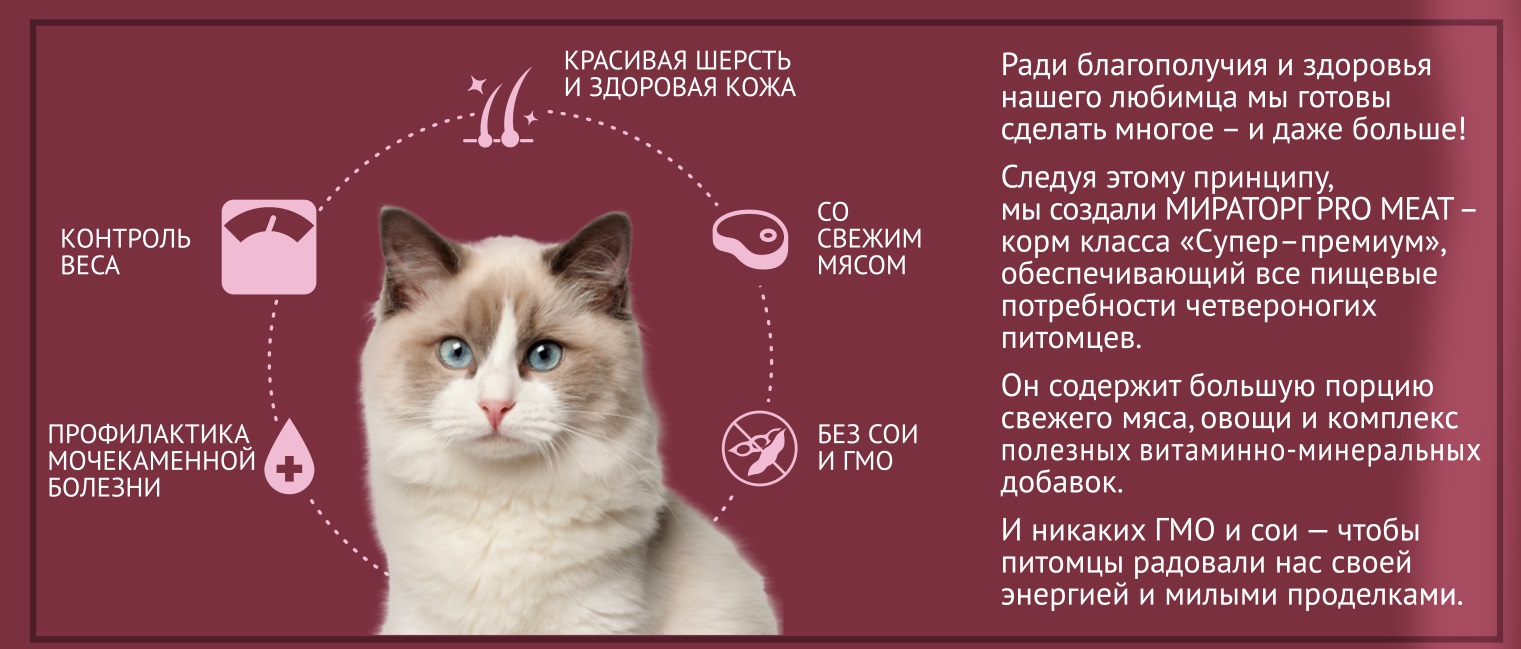 КРАСИВАЯ ШЕРСТЬ И ЗДОРОВАЯ КОЖА

КОНТРОЛЬ ВЕСА

СО СВЕЖИМ МЯСОМ

ПРОФИЛАКТИКА МОЧЕКАМЕННОЙ БОЛЕЗНИ

БЕЗ СОИ И ГМО

Ради благополучия и здоровья нашего любимца мы готовы сделать многое – и даже больше!

Следуя этому принципу, мы создали МИРАТОРГ PRO MEAT – корм класса «Супер–премиум», обеспечивающий все пищевые потребности четвероногих питомцев.

Он содержит большую порцию свежего мяса, овощи и комплекс полезных витаминно-минеральных добавок.

И никаких ГМО и сои — чтобы питомцы радовали нас своей энергией и милыми проделками.